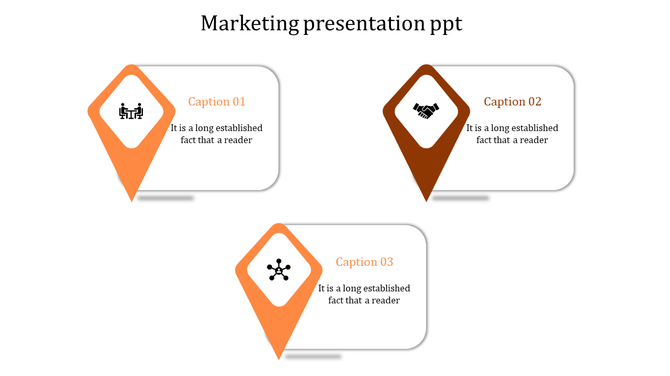 Marketing presentation ppt

Caption 01

It is a long established fact that a reader

Caption 02

It is a long established fact that a reader

Caption 03

It is a long established fact that a reader